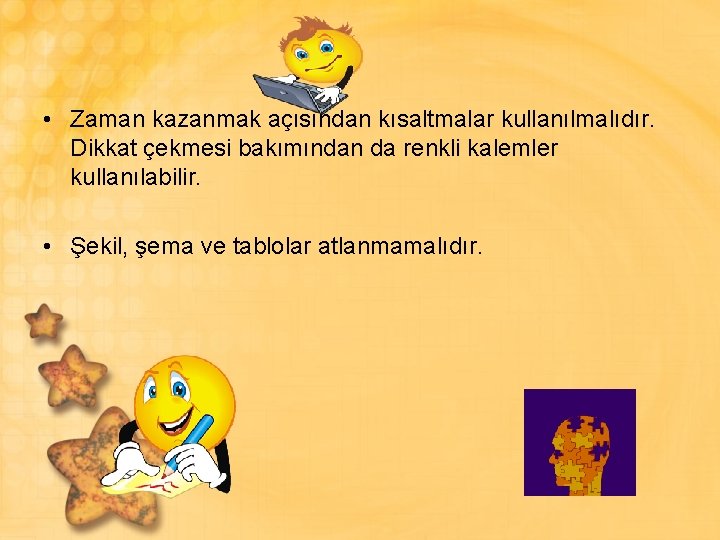 • Zaman kazanmak açısından kısaltmalar kullanılmalıdır. Dikkat çekmesi bakımından da renkli kalemler kullanılabilir.

• Şekil, şema ve tablolar atlanmamalıdır.